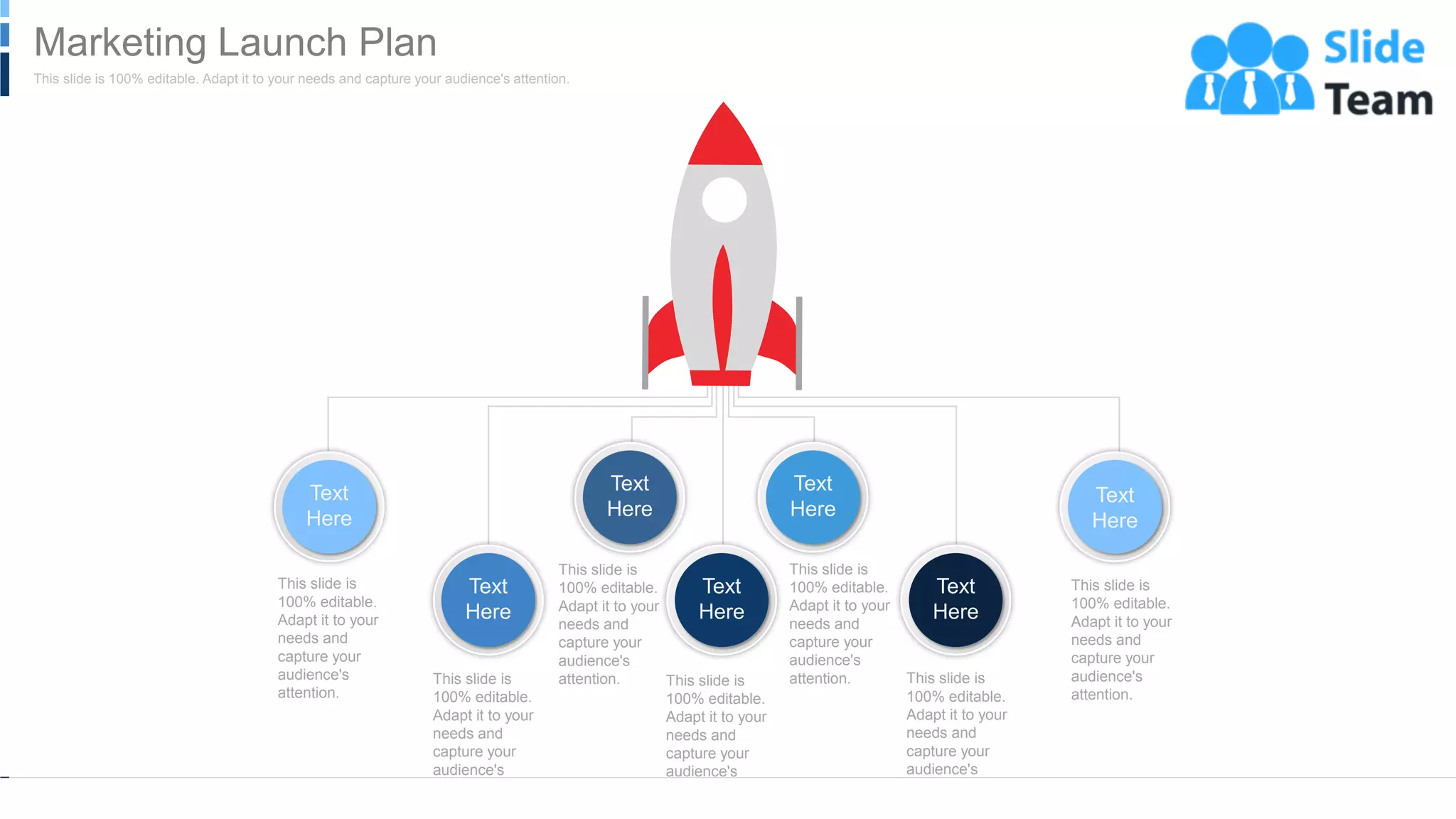 Marketing Launch Plan

This slide is 100% editable. Adapt it to your needs and capture your audience's attention.

Slide Team

Text Here

This slide is 100% editable. Adapt it to your needs and capture your audience's attention.

Text Here

This slide is 100% editable. Adapt it to your needs and capture your audience's

Text Here

This slide is 100% editable. Adapt it to your needs and capture your audience's attention.

Text Here

This slide is 100% editable. Adapt it to your needs and capture your audience's

Text Here

This slide is 100% editable. Adapt it to your needs and capture your audience's attention.

Text Here

This slide is 100% editable. Adapt it to your needs and capture your audience's

Text Here

This slide is 100% editable. Adapt it to your needs and capture your audience's attention.